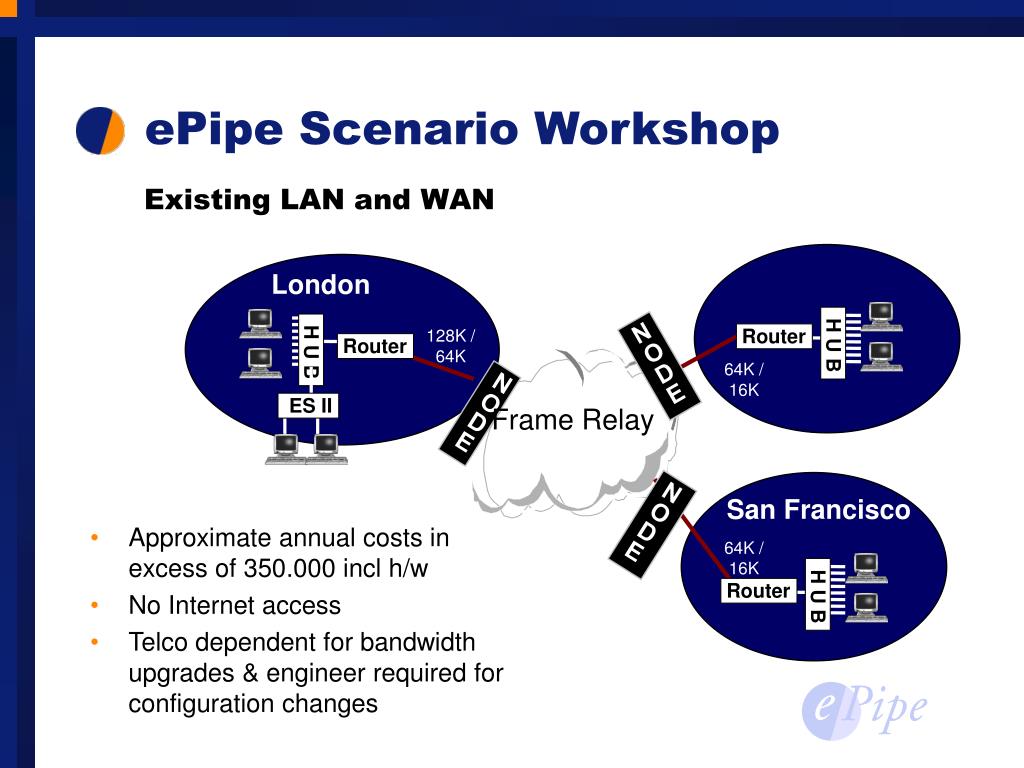 ePipe Scenario Workshop

Existing LAN and WAN

London

HUB

Router

128K / 64K

ES II

NODE

Frame Relay

NODE

Router

HUB

64K / 16K

NODE

San Francisco

64K / 16K

Router

HUB

• Approximate annual costs in excess of 350.000 incl h/w
• No Internet access
• Telco dependent for bandwidth upgrades & engineer required for configuration changes

ePipe